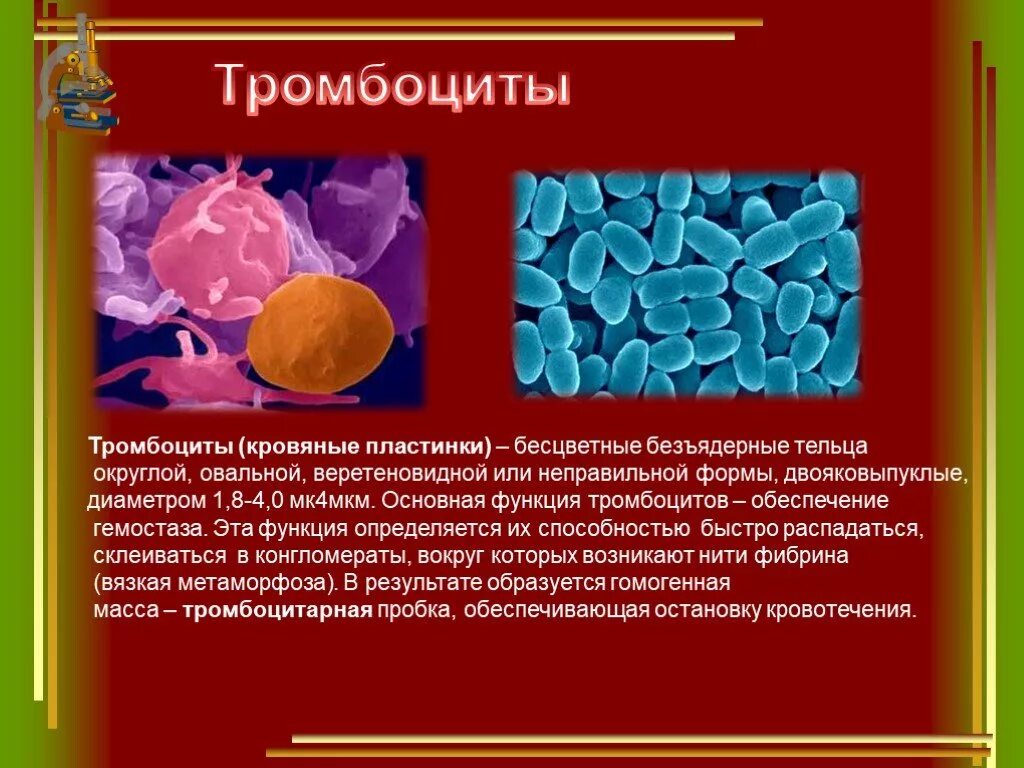 Тромбоциты

Тромбоциты (кровяные пластинки) – бесцветные безъядерные тельца округлой, овальной, веретеновидной или неправильной формы, двояковыпуклые, диаметром 1,8-4,0 мк4мкм. Основная функция тромбоцитов – обеспечение гемостаза. Эта функция определяется их способностью быстро распадаться, склеиваться в конгломераты, вокруг которых возникают нити фибрина (вязкая метаморфоза). В результате образуется гомогенная масса – тромбоцитарная пробка, обеспечивающая остановку кровотечения.